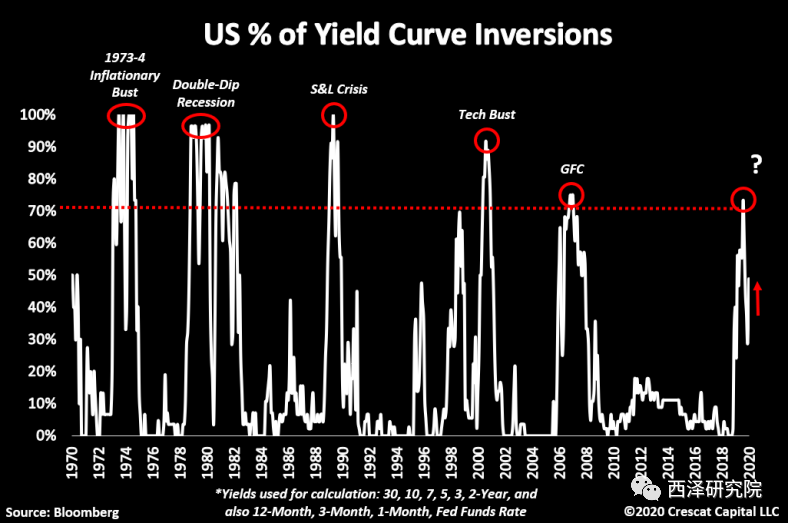 US % of Yield Curve Inversions

1973-4 Inflationary Bust

Double-Dip Recession

S&L Crisis

Tech Bust

GFC

?

100%
90%
80%
70%
60%
50%
40%
30%
20%
10%
0%

1970
1972
1974
1976
1978
1980
1982
1984
1986
1988
1990
1992
1994
1996
1998
2000
2002
2004
2006
2008
2010
2012
2014
2016
2018
2020

*Yields used for calculation: 30, 10, 7, 5, 3, 2-Year, and also 12-Month, 3-Month, 1-Month, Fed Funds Rate

Source: Bloomberg

西泽研究院

©2020 Crescat Capital LLC